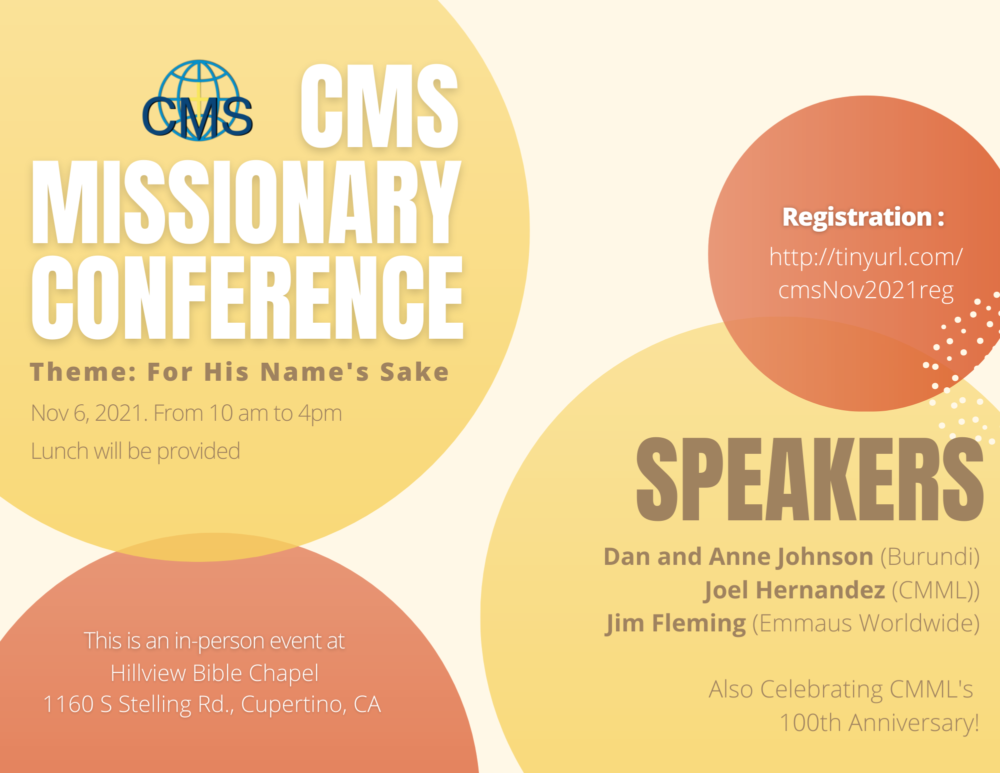 CMS

CMS MISSIONARY CONFERENCE

Theme: For His Name's Sake

Nov 6, 2021. From 10 am to 4pm

Lunch will be provided

This is an in-person event at Hillview Bible Chapel 1160 S Stelling Rd., Cupertino, CA

Registration :

http://tinyurl.com/cmsNov2021reg

SPEAKERS

Dan and Anne Johnson (Burundi)
Joel Hernandez (CMML))
Jim Fleming (Emmaus Worldwide)

Also Celebrating CMML's 100th Anniversary!